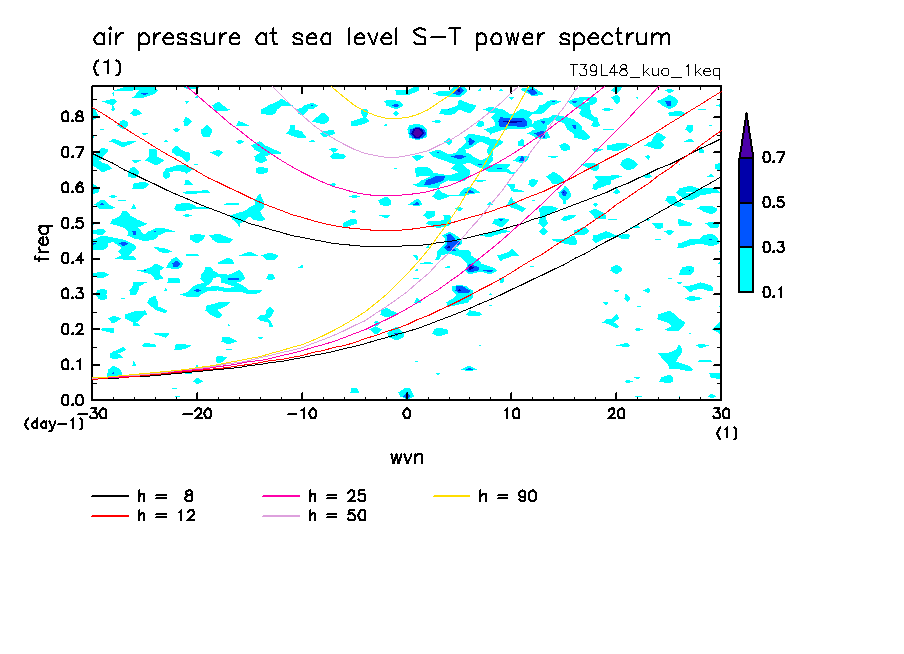 air pressure at sea level S-T power spectrum
(1)
T39L48_kuo_1keq

freq
0.8
0.7
0.6
0.5
0.4
0.3
0.2
0.1
0.0
(day-1)

-30
-20
-10
0
10
20
30
(1)

wvn

0.7
0.5
0.3
0.1

h = 8
h = 12
h = 25
h = 50
h = 90